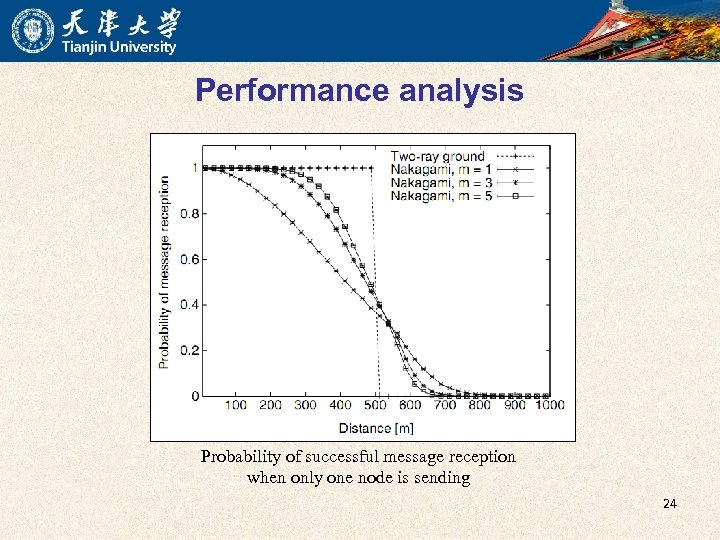 天津大学
Tianjin University

Performance analysis

Two-ray ground
Nakagami, m = 1
Nakagami, m = 3
Nakagami, m = 5

Probability of message reception

1
0.8
0.6
0.4
0.2
0

100 200 300 400 500 600 700 800 900 1000

Distance [m]

Probability of successful message reception when only one node is sending

24